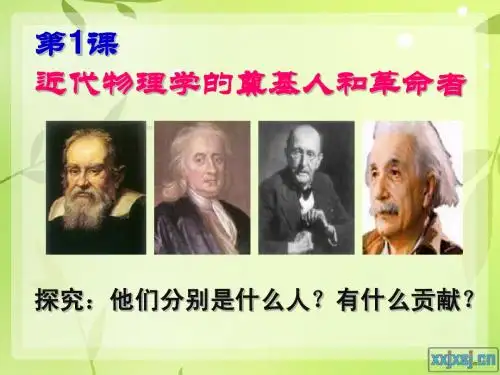 第1课
近代物理学的奠基人和革命者

探究：他们分别是什么人？有什么贡献？

xxjxsj.cn